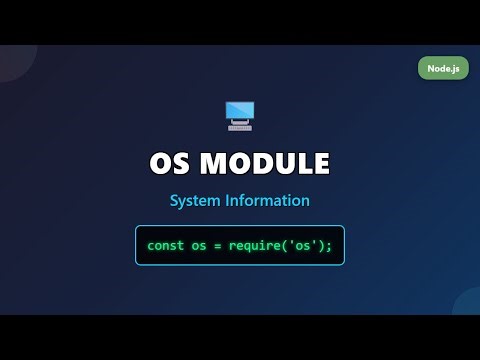 Node.js

OS MODULE

System Information

const os = require('os');